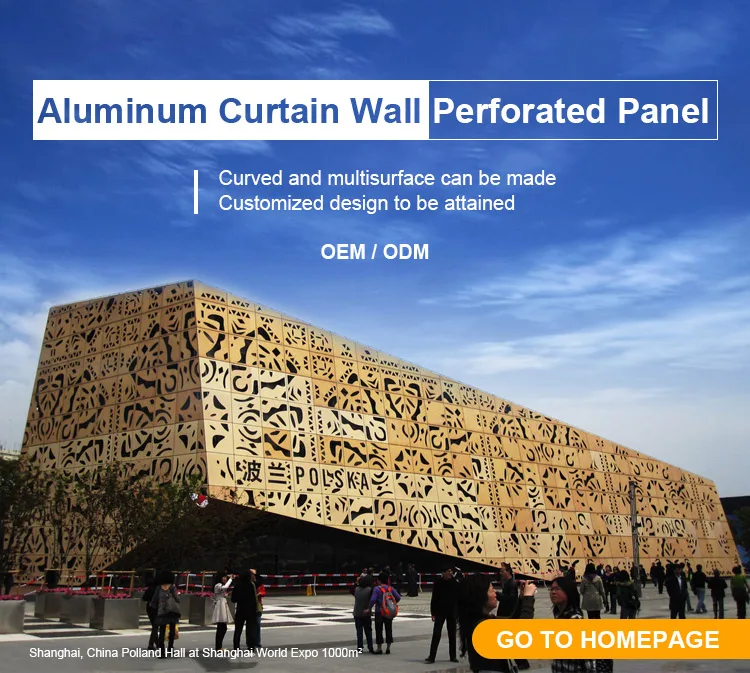 Aluminum Curtain Wall Perforated Panel

Curved and multisurface can be made
Customized design to be attained

OEM / ODM

波兰 POLSKA

Shanghai, China Polland Hall at Shanghai World Expo 1000m²

GO TO HOMEPAGE